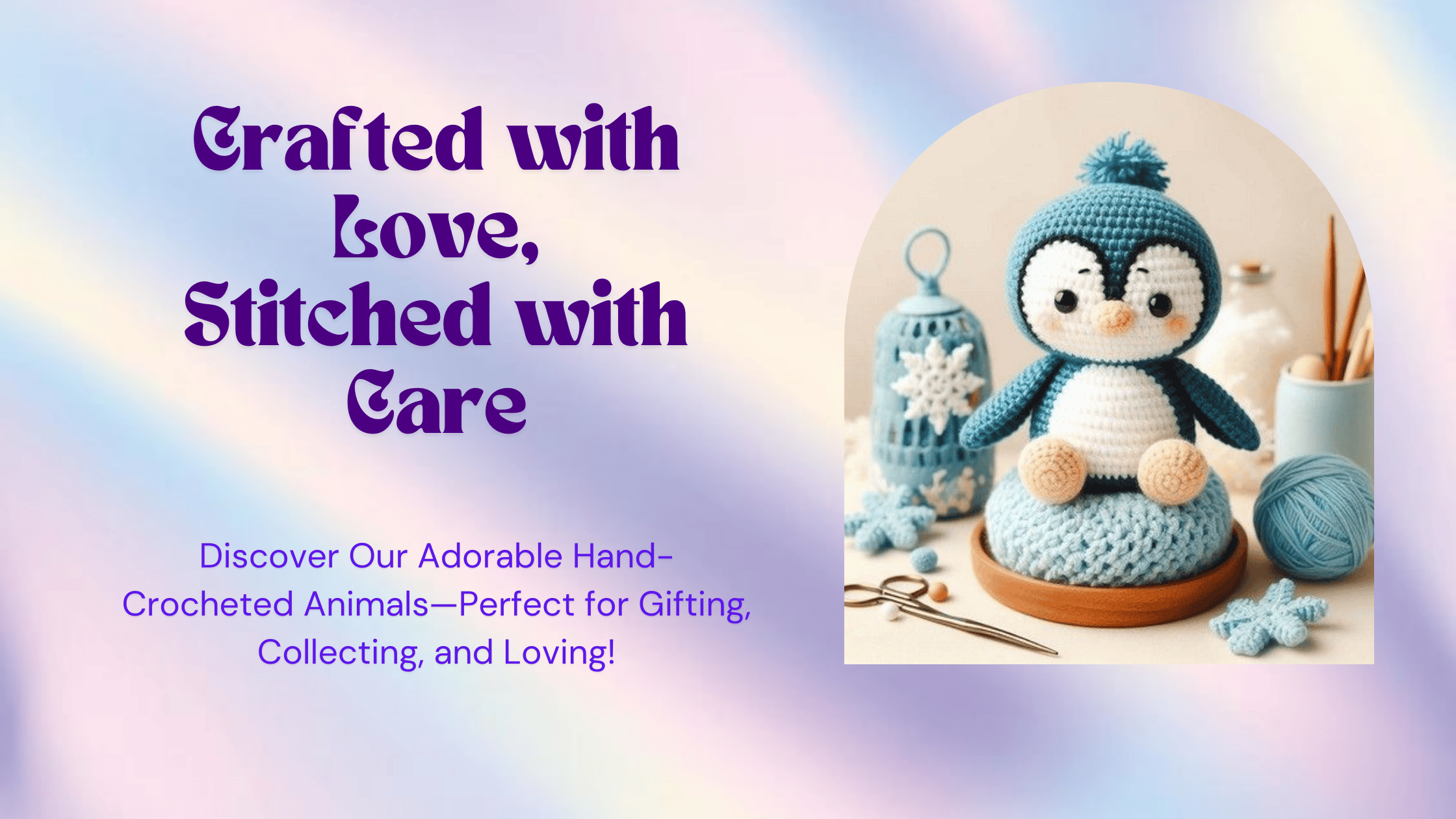 Crafted with Love, Stitched with Care

Discover Our Adorable Hand-Crocheted Animals—Perfect for Gifting, Collecting, and Loving!